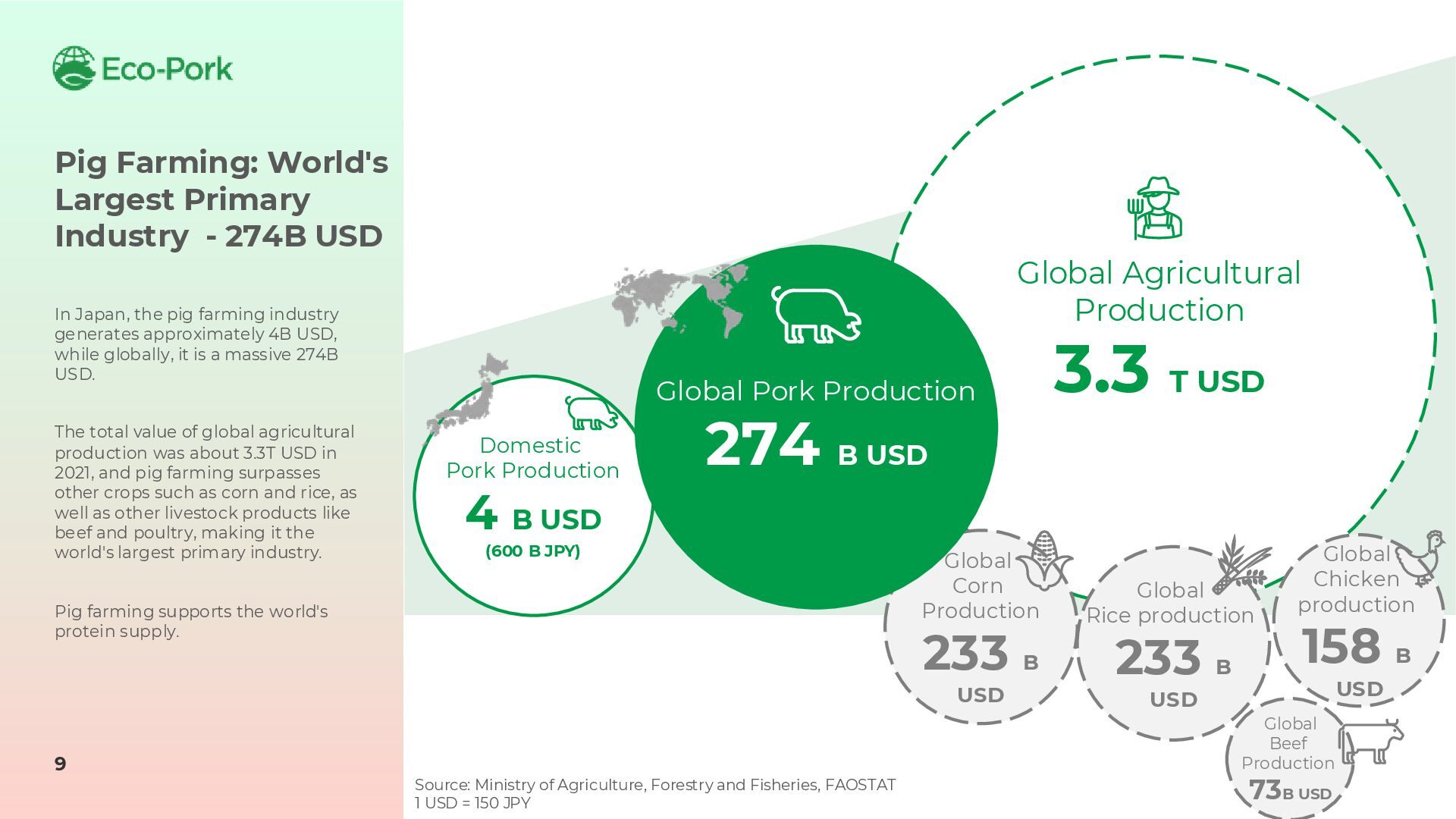 Eco-Pork

Pig Farming: World's Largest Primary Industry - 274B USD

In Japan, the pig farming industry generates approximately 4B USD, while globally, it is a massive 274B USD.

The total value of global agricultural production was about 3.3T USD in 2021, and pig farming surpasses other crops such as corn and rice, as well as other livestock products like beef and poultry, making it the world's largest primary industry.

Pig farming supports the world's protein supply.

9

Domestic Pork Production
4 B USD
(600 B JPY)

Global Pork Production
274 B USD

Global Agricultural Production
3.3 T USD

Global Corn Production
233 B USD

Global Rice production
233 B USD

Global Chicken production
158 B USD

Global Beef Production
73 B USD

Source: Ministry of Agriculture, Forestry and Fisheries, FAOSTAT
1 USD = 150 JPY